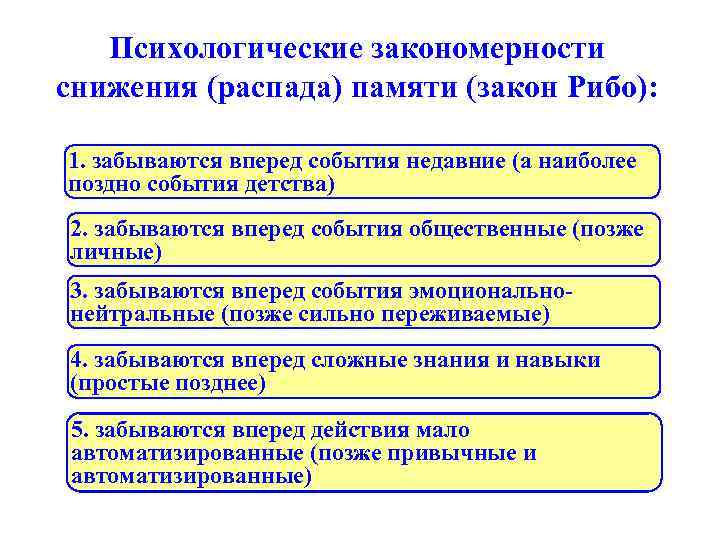 Психологические закономерности снижения (распада) памяти (закон Рибо):

1. забываются вперед события недавние (а наиболее поздно события детства)

2. забываются вперед события общественные (позже личные)

3. забываются вперед события эмоционально-нейтральные (позже сильно переживаемые)

4. забываются вперед сложные знания и навыки (простые позднее)

5. забываются вперед действия мало автоматизированные (позже привычные и автоматизированные)